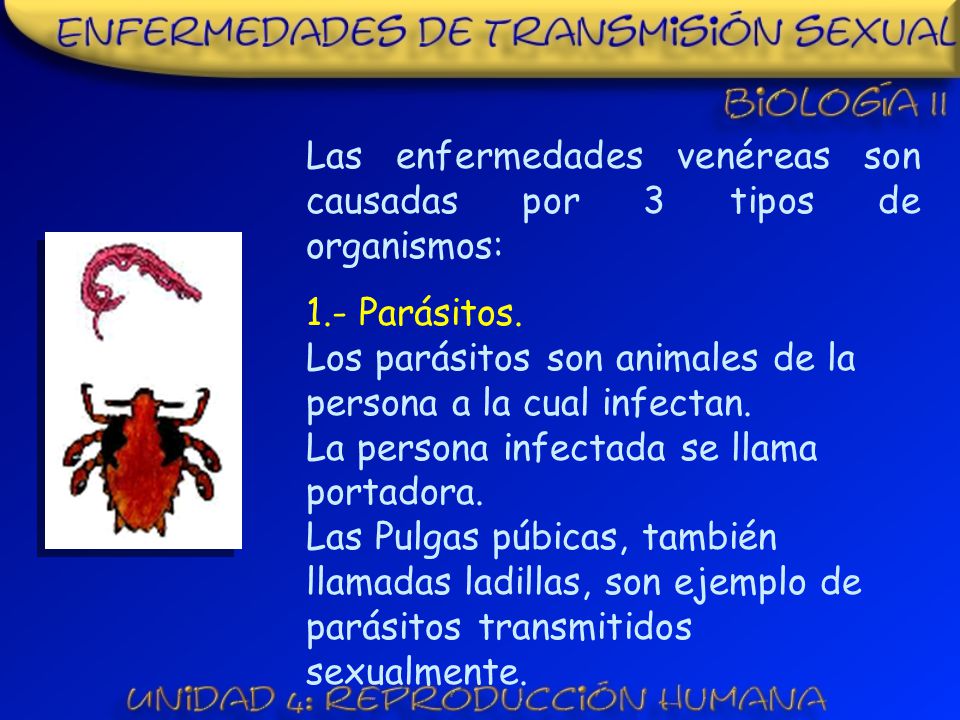 ENFERMEDADES DE TRANSMISIÓN SEXUAL

BIOLOGÍA II

Las enfermedades venéreas son causadas por 3 tipos de organismos:

1.- Parásitos.
Los parásitos son animales de la persona a la cual infectan.
La persona infectada se llama portadora.
Las Pulgas púbicas, también llamadas ladillas, son ejemplo de parásitos transmitidos sexualmente.

UNIDAD 4: REPRODUCCIÓN HUMANA